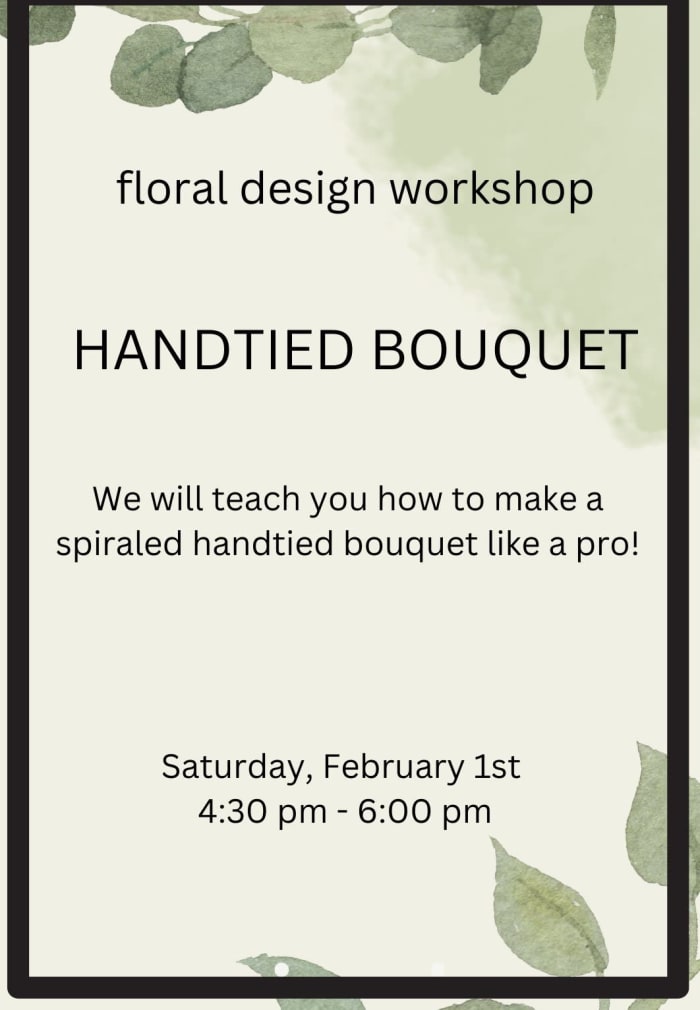 floral design workshop

HANDTIED BOUQUET

We will teach you how to make a spiraled handtied bouquet like a pro!

Saturday, February 1st
4:30 pm - 6:00 pm